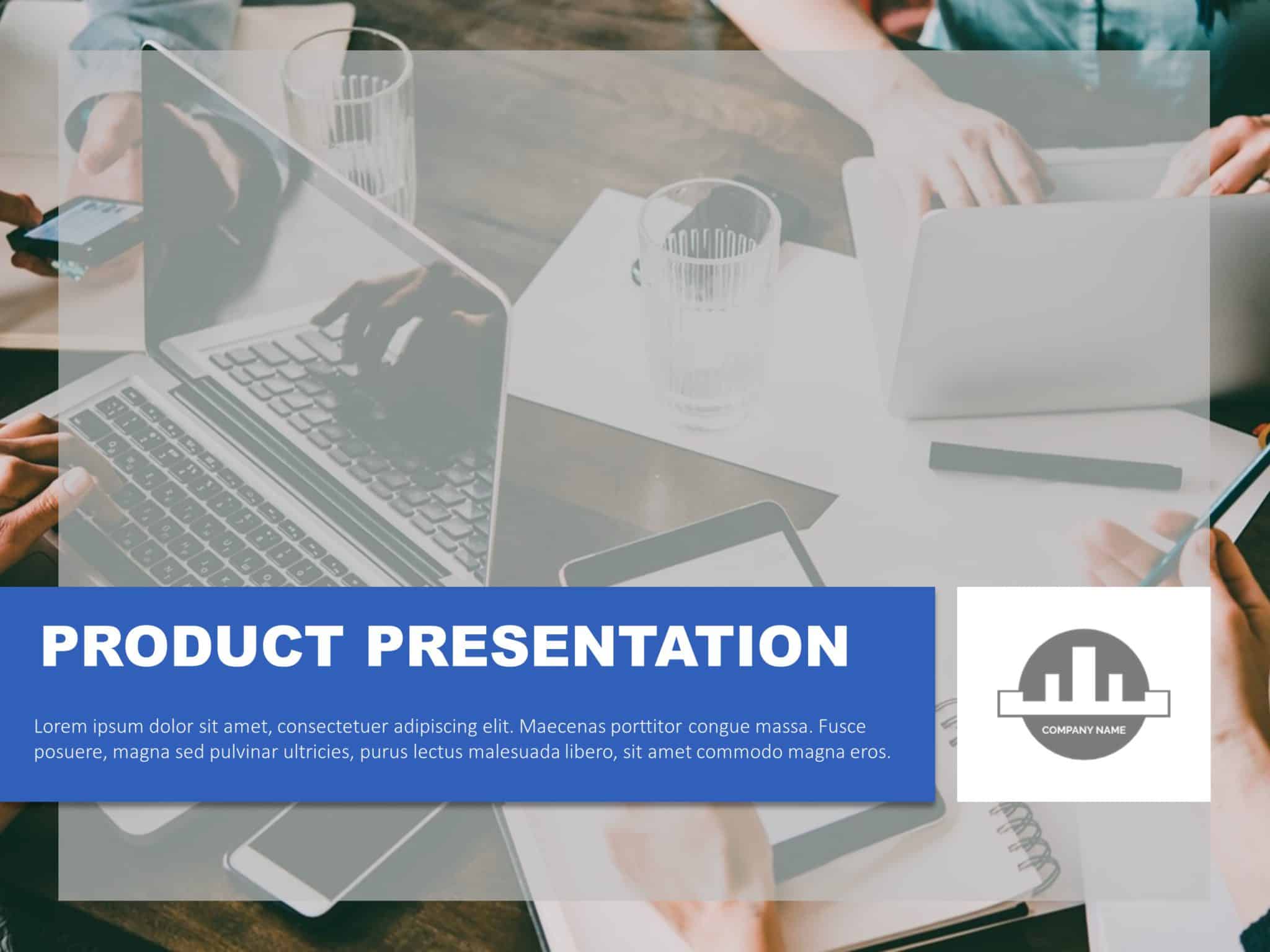 PRODUCT PRESENTATION

Lorem ipsum dolor sit amet, consectetuer adipiscing elit. Maecenas porttitor congue massa. Fusce posuere, magna sed pulvinar ultricies, purus lectus malesuada libero, sit amet commodo magna eros.

COMPANY NAME